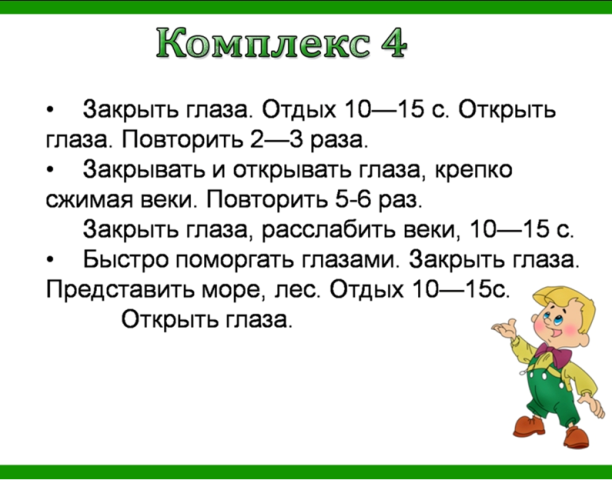 Комплекс 4

• Закрыть глаза. Отдых 10—15 с. Открыть глаза. Повторить 2—3 раза.

• Закрывать и открывать глаза, крепко сжимая веки. Повторить 5-6 раз.

Закрыть глаза, расслабить веки, 10—15 с.

• Быстро поморгать глазами. Закрыть глаза. Представить море, лес. Отдых 10—15с.

Открыть глаза.